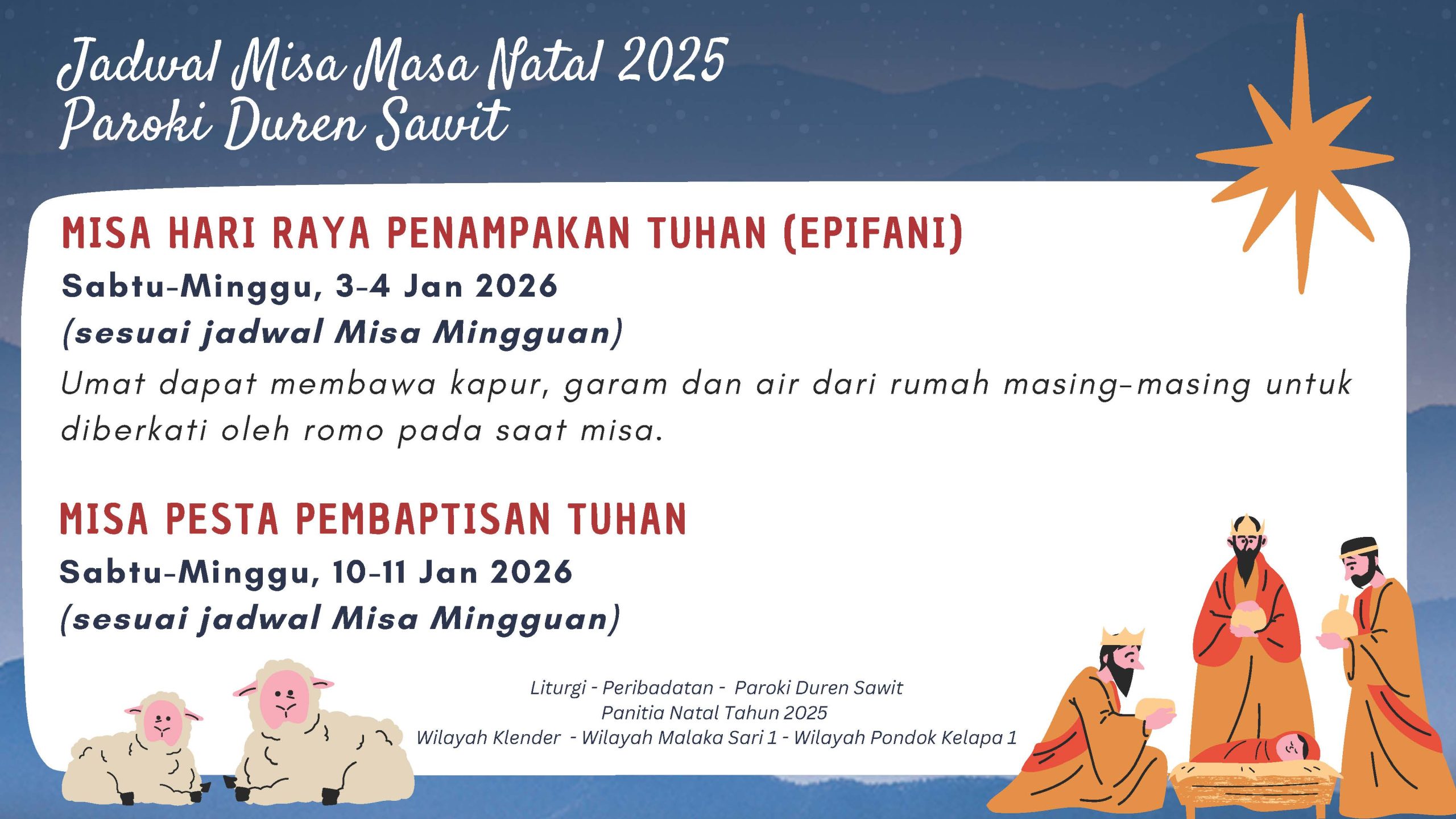 Jadwal Misa Masa Natal 2025
Paroki Duren Sawit

MISA HARI RAYA PENAMPAKAN TUHAN (EPIFANI)

Sabtu-Minggu, 3-4 Jan 2026
(sesuai jadwal Misa Mingguan)

Umat dapat membawa kapur, garam dan air dari rumah masing-masing untuk diberkati oleh romo pada saat misa.

MISA PESTA PEMBAPTISAN TUHAN

Sabtu-Minggu, 10-11 Jan 2026
(sesuai jadwal Misa Mingguan)

Liturgi - Peribadatan - Paroki Duren Sawit
Panitia Natal Tahun 2025
Wilayah Klender - Wilayah Malaka Sari 1 - Wilayah Pondok Kelapa 1